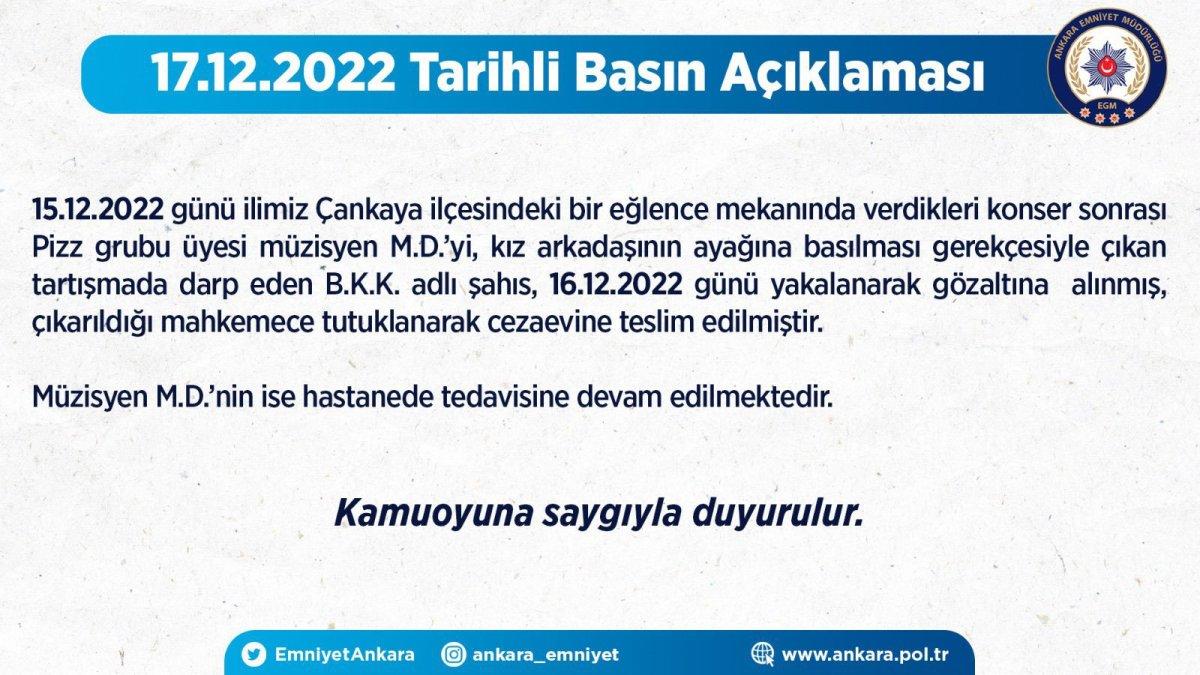 17.12.2022 Tarihli Basın Açıklaması

ANKARA EMNİYET MÜDÜRLÜĞÜ
EGM

15.12.2022 günü ilimiz Çankaya ilçesindeki bir eğlence mekanında verdikleri konser sonrası Pizz grubu üyesi müzisyen M.D.'yi, kız arkadaşının ayağına basılması gerekçesiyle çıkan tartışmada darp eden B.K.K. adlı şahıs, 16.12.2022 günü yakalanarak gözaltına alınmış, çıkarıldığı mahkemece tutuklanarak cezaevine teslim edilmiştir.

Müzisyen M.D.'nin ise hastanede tedavisine devam edilmektedir.

Kamuoyuna saygıyla duyurulur.

EmniyetAnkara
ankara_emniyet
www.ankara.pol.tr